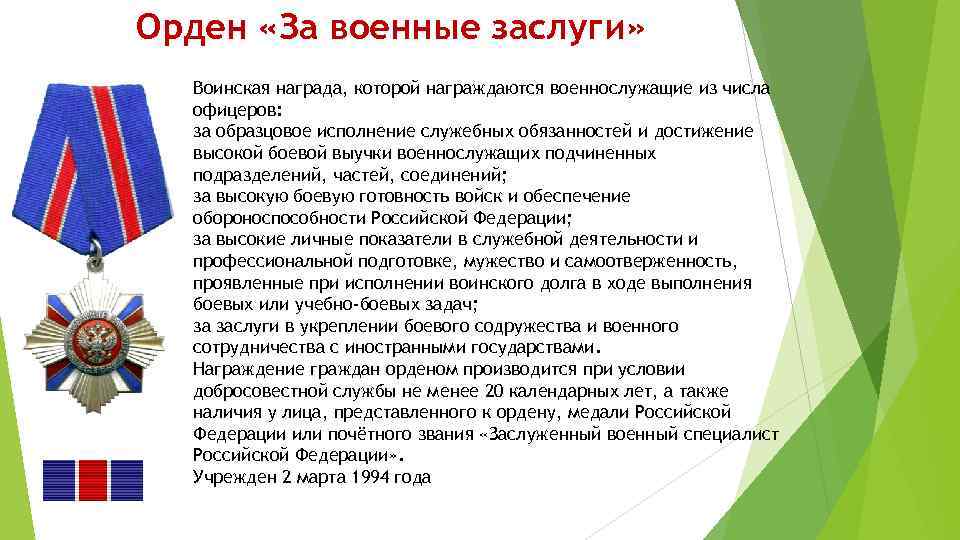 Орден «За военные заслуги»

Воинская награда, которой награждаются военнослужащие из числа офицеров:
за образцовое исполнение служебных обязанностей и достижение высокой боевой выучки военнослужащих подчиненных подразделений, частей, соединений;
за высокую боевую готовность войск и обеспечение обороноспособности Российской Федерации;
за высокие личные показатели в служебной деятельности и профессиональной подготовке, мужество и самоотверженность, проявленные при исполнении воинского долга в ходе выполнения боевых или учебно-боевых задач;
за заслуги в укреплении боевого содружества и военного сотрудничества с иностранными государствами.
Награждение граждан орденом производится при условии добросовестной службы не менее 20 календарных лет, а также наличия у лица, представленного к ордену, медали Российской Федерации или почётного звания «Заслуженный военный специалист Российской Федерации».
Учрежден 2 марта 1994 года